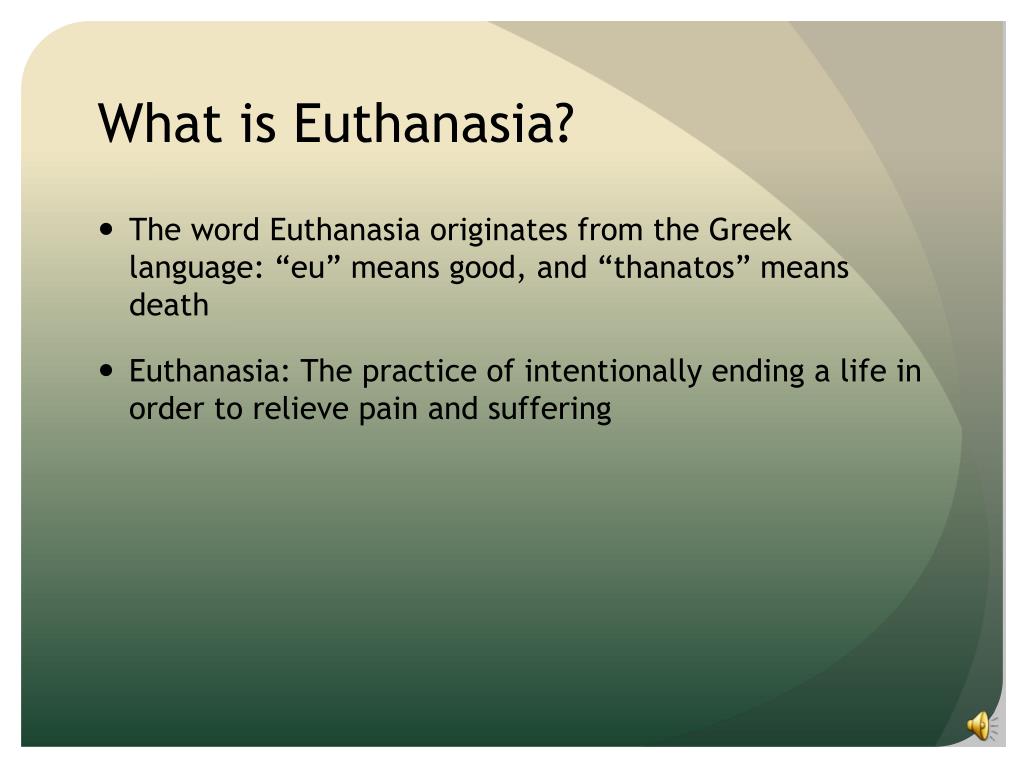 What is Euthanasia?

• The word Euthanasia originates from the Greek language: “eu” means good, and “thanatos” means death

• Euthanasia: The practice of intentionally ending a life in order to relieve pain and suffering